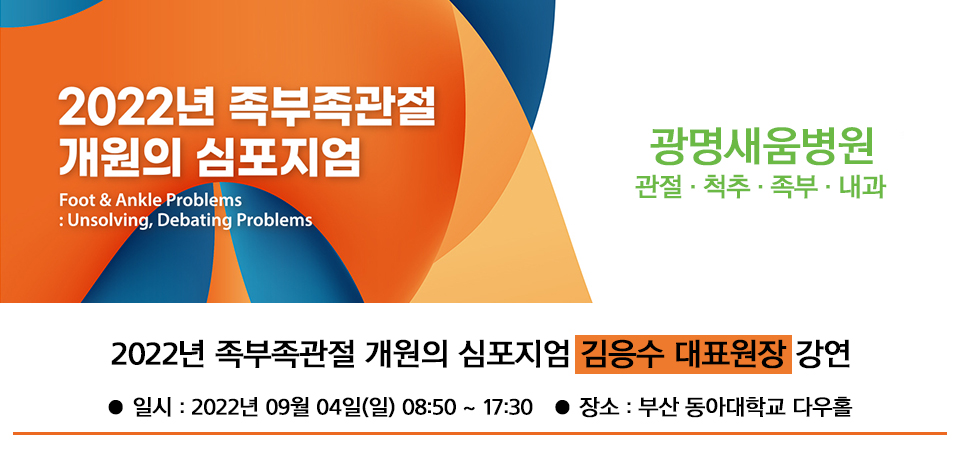 2022년 족부족관절 개원의 심포지엄

Foot & Ankle Problems
: Unsolving, Debating Problems

광명새움병원
관절 · 척추 · 족부 · 내과

2022년 족부족관절 개원의 심포지엄 김응수 대표원장 강연

● 일시 : 2022년 09월 04일(일) 08:50 ~ 17:30 ● 장소 : 부산 동아대학교 다우홀